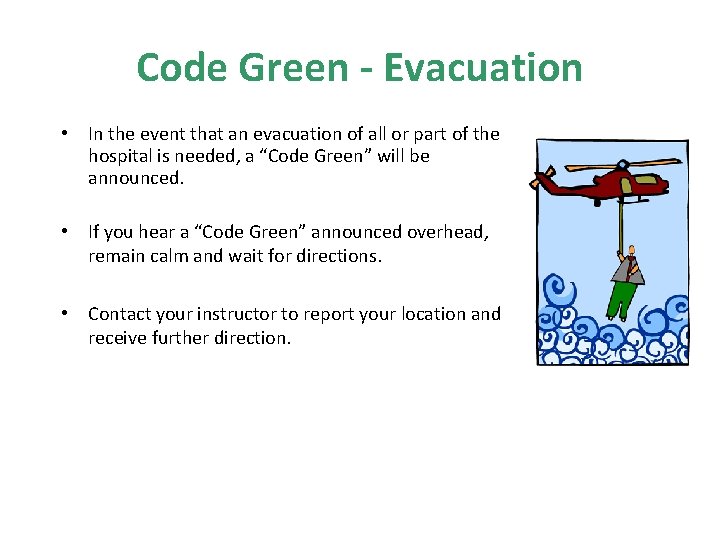 Code Green - Evacuation

• In the event that an evacuation of all or part of the hospital is needed, a “Code Green” will be announced.

• If you hear a “Code Green” announced overhead, remain calm and wait for directions.

• Contact your instructor to report your location and receive further direction.